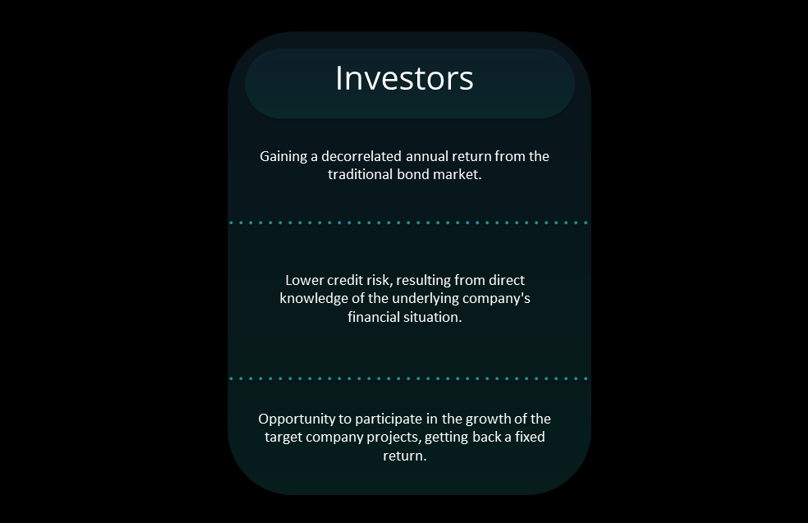 Investors

Gaining a decorrelated annual return from the traditional bond market.

Lower credit risk, resulting from direct knowledge of the underlying company's financial situation.

Opportunity to participate in the growth of the target company projects, getting back a fixed return.